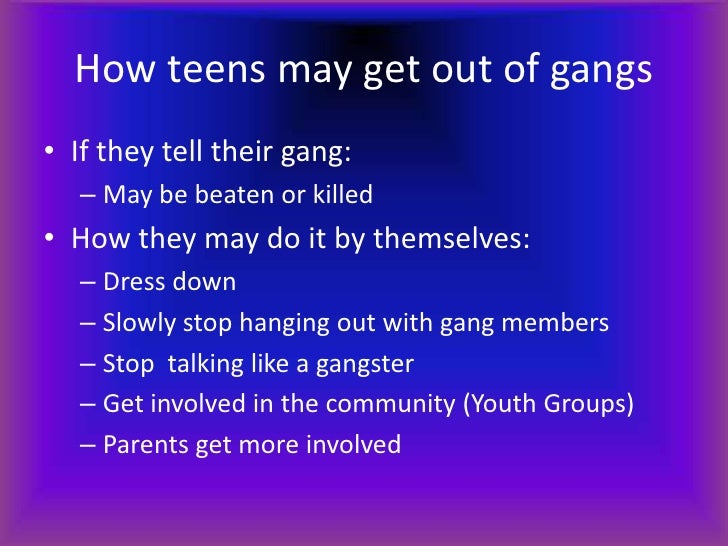 How teens may get out of gangs

• If they tell their gang:
– May be beaten or killed
• How they may do it by themselves:
– Dress down
– Slowly stop hanging out with gang members
– Stop talking like a gangster
– Get involved in the community (Youth Groups)
– Parents get more involved